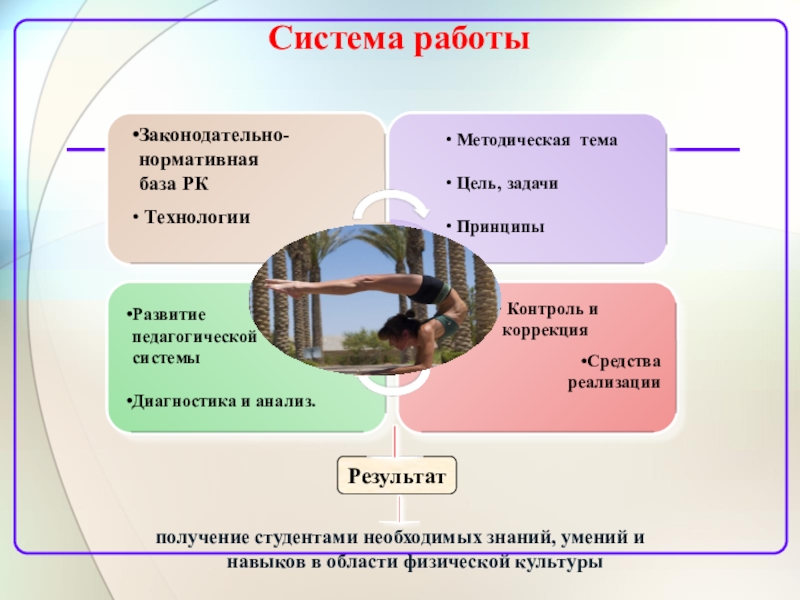 Система работы

•Законодательно-нормативная база РК

• Технологии

• Методическая тема

• Цель, задачи

• Принципы

•Развитие педагогической системы

•Диагностика и анализ.

• Контроль и коррекция

•Средства реализации

Результат

получение студентами необходимых знаний, умений и навыков в области физической культуры